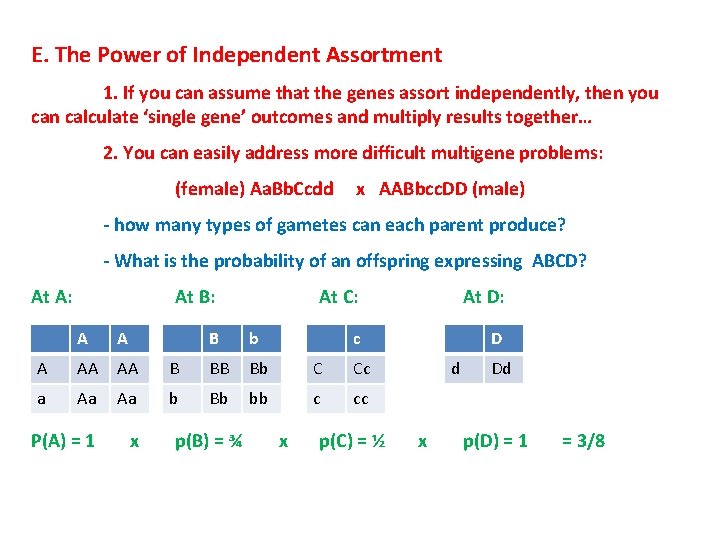 E. The Power of Independent Assortment

1. If you can assume that the genes assort independently, then you can calculate 'single gene' outcomes and multiply results together…

2. You can easily address more difficult multigene problems:

(female) AaBbCcdd x AABbccDD (male)

- how many types of gametes can each parent produce?

- What is the probability of an offspring expressing ABCD?

At A:

|   | A | A |
|---|---|---|
| A | AA | AA |
| a | Aa | Aa |

At B:

|   | B | b |
|---|---|---|
| B | BB | Bb |
| b | Bb | bb |

At C:

|   | c |
|---|---|
| C | Cc |
| c | cc |

At D:

|   | D |
|---|---|
| d | Dd |

P(A) = 1 x p(B) = ¾ x p(C) = ½ x p(D) = 1 = 3/8